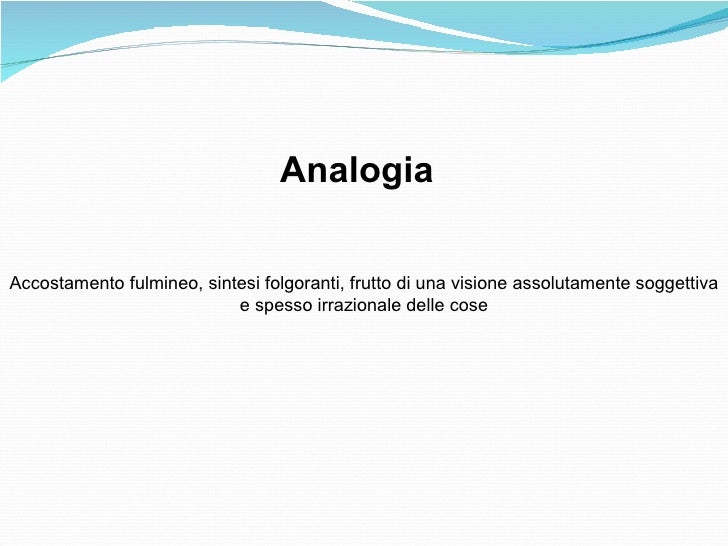 Analogia

Accostamento fulmineo, sintesi folgoranti, frutto di una visione assolutamente soggettiva e spesso irrazionale delle cose